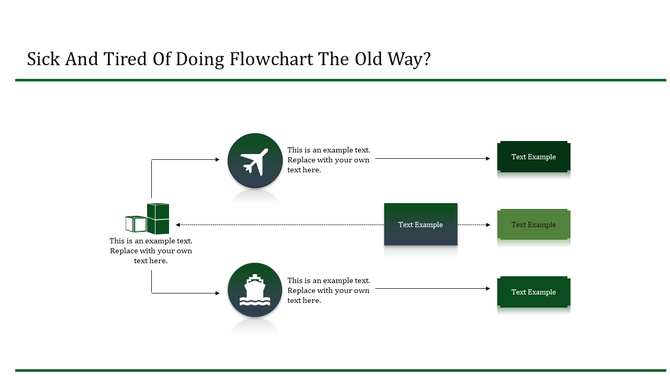 Sick And Tired Of Doing Flowchart The Old Way?

This is an example text. Replace with your own text here.

Text Example

This is an example text. Replace with your own text here.

Text Example

Text Example

This is an example text. Replace with your own text here.

Text Example